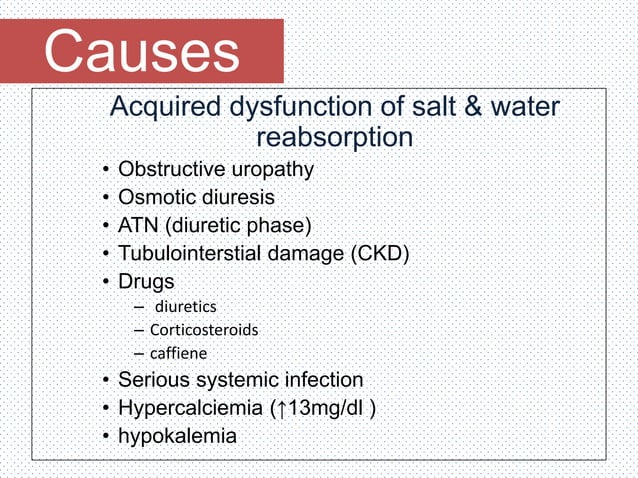 Causes

Acquired dysfunction of salt & water reabsorption

• Obstructive uropathy
• Osmotic diuresis
• ATN (diuretic phase)
• Tubulointerstial damage (CKD)
• Drugs
  – diuretics
  – Corticosteroids
  – caffiene
• Serious systemic infection
• Hypercalciemia (↑13mg/dl )
• hypokalemia